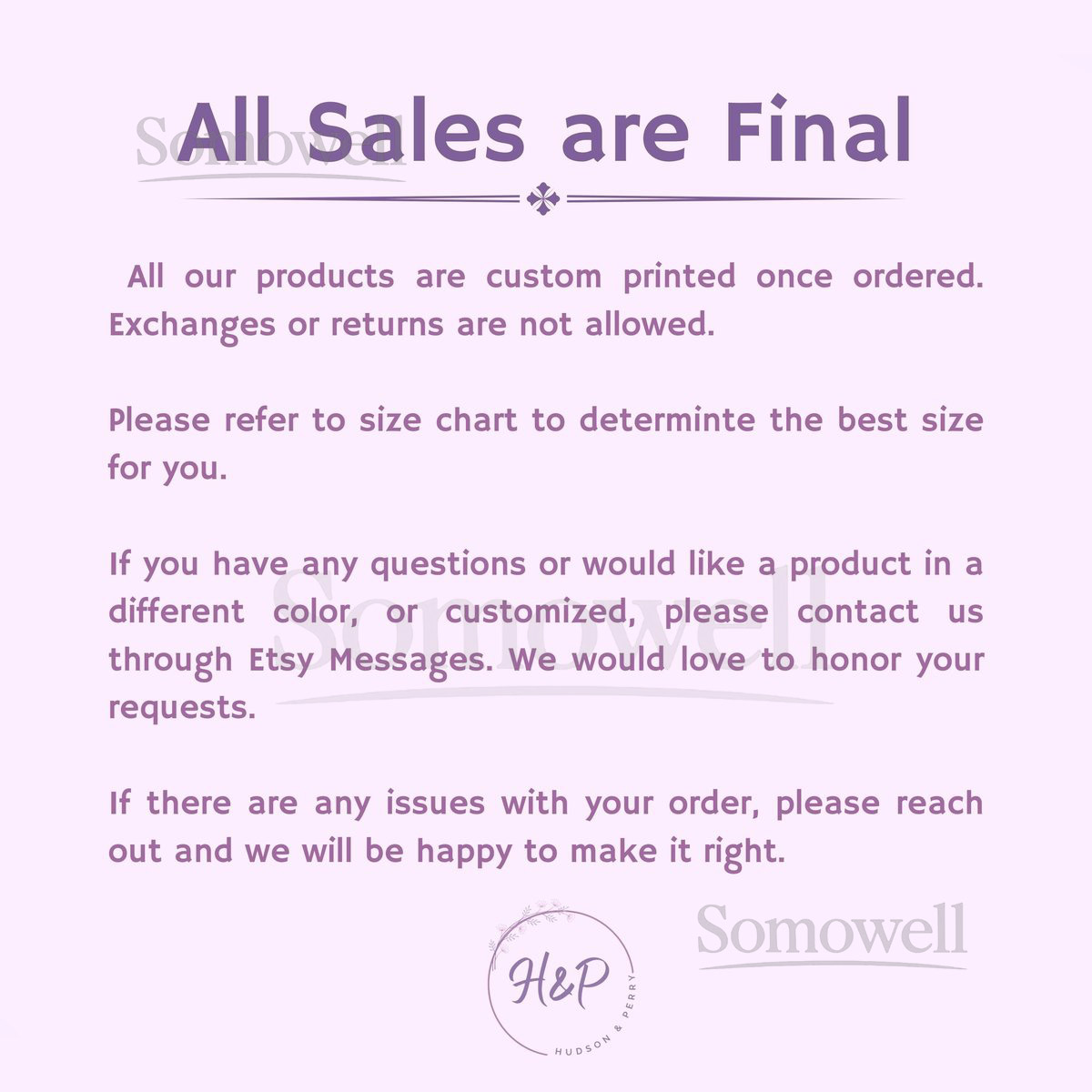 Somowell
All Sales are Final

All our products are custom printed once ordered. Exchanges or returns are not allowed.

Please refer to size chart to determinte the best size for you.

If you have any questions or would like a product in a different color, or customized, please contact us through Etsy Messages. We would love to honor your requests.

Somowell

If there are any issues with your order, please reach out and we will be happy to make it right.

H&P
HUDSON & PERRY

Somowell